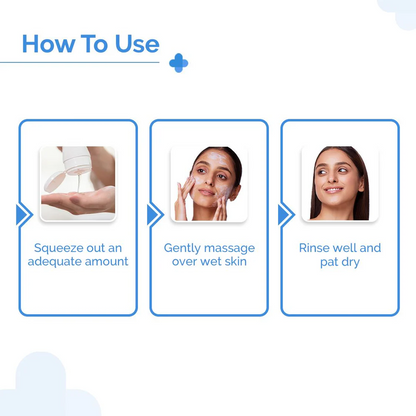 How To Use

Squeeze out an adequate amount

Gently massage over wet skin

Rinse well and pat dry